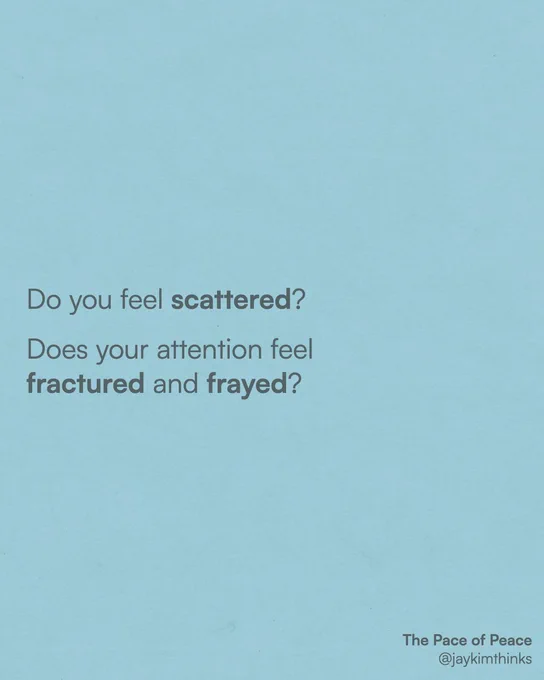 Do you feel scattered?

Does your attention feel fractured and frayed?

The Pace of Peace
@jaykimthinks